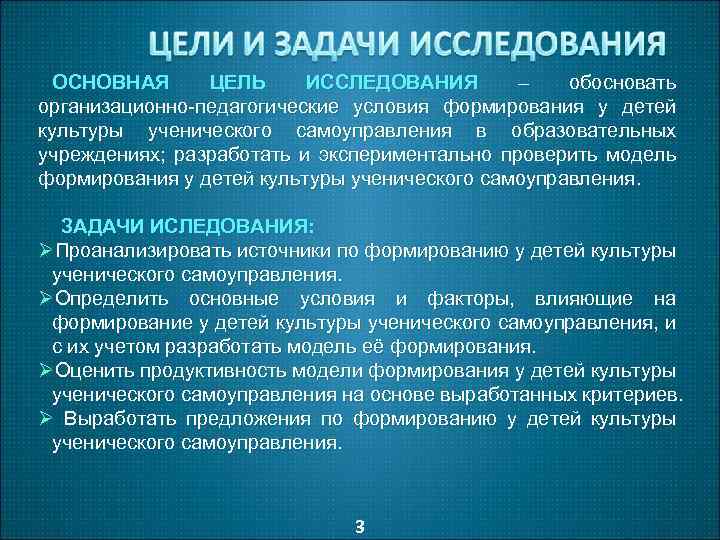 ЦЕЛИ И ЗАДАЧИ ИССЛЕДОВАНИЯ

ОСНОВНАЯ ЦЕЛЬ ИССЛЕДОВАНИЯ – обосновать организационно-педагогические условия формирования у детей культуры ученического самоуправления в образовательных учреждениях; разработать и экспериментально проверить модель формирования у детей культуры ученического самоуправления.

ЗАДАЧИ ИСЛЕДОВАНИЯ:
➢Проанализировать источники по формированию у детей культуры ученического самоуправления.
➢Определить основные условия и факторы, влияющие на формирование у детей культуры ученического самоуправления, и с их учетом разработать модель её формирования.
➢Оценить продуктивность модели формирования у детей культуры ученического самоуправления на основе выработанных критериев.
➢ Выработать предложения по формированию у детей культуры ученического самоуправления.

3